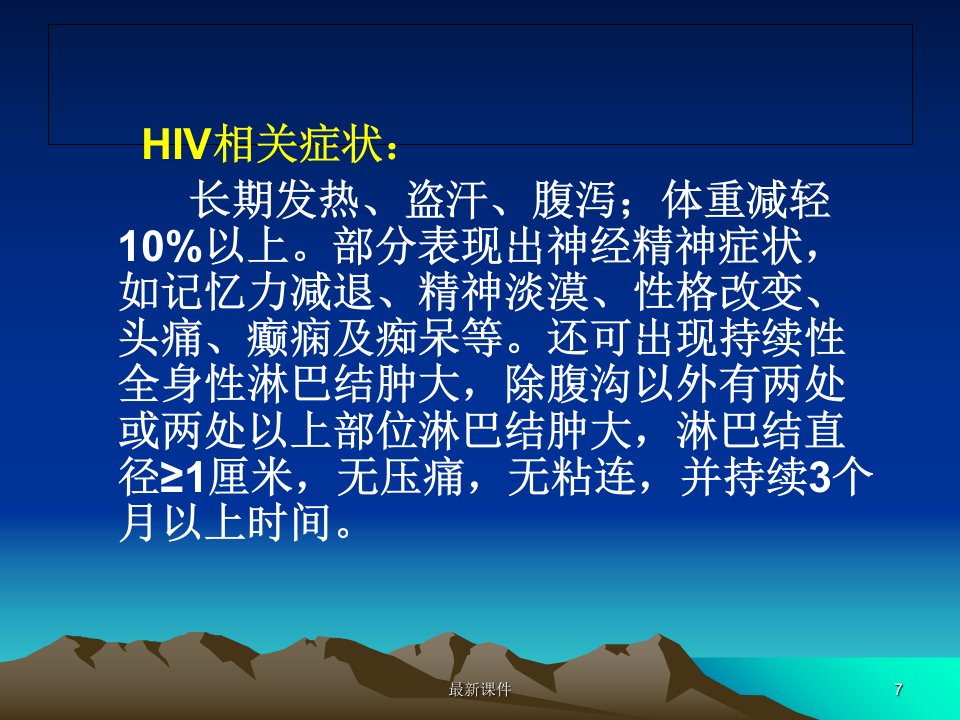 HIV相关症状：

长期发热、盗汗、腹泻；体重减轻10%以上。部分表现出神经精神症状，如记忆力减退、精神淡漠、性格改变、头痛、癫痫及痴呆等。还可出现持续性全身性淋巴结肿大，除腹沟以外有两处或两处以上部位淋巴结肿大，淋巴结直径≥1厘米，无压痛，无粘连，并持续3个月以上时间。

最新课件

7